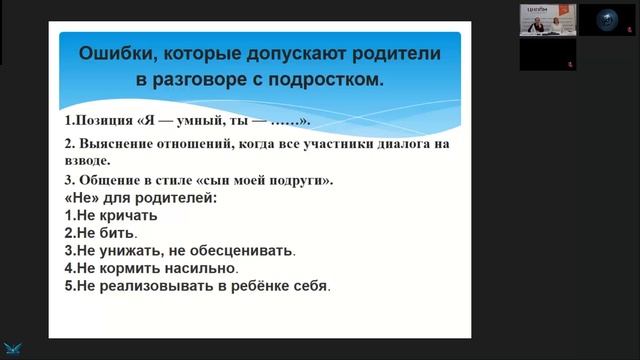 Ошибки, которые допускают родители в разговоре с подростком.

1.Позиция «Я — умный, ты — ……».

2. Выяснение отношений, когда все участники диалога на взводе.

3. Общение в стиле «сын моей подруги».

«Не» для родителей:

1.Не кричать

2.Не бить.

3.Не унижать, не обесценивать.

4.Не кормить насильно.

5.Не реализовывать в ребёнке себя.